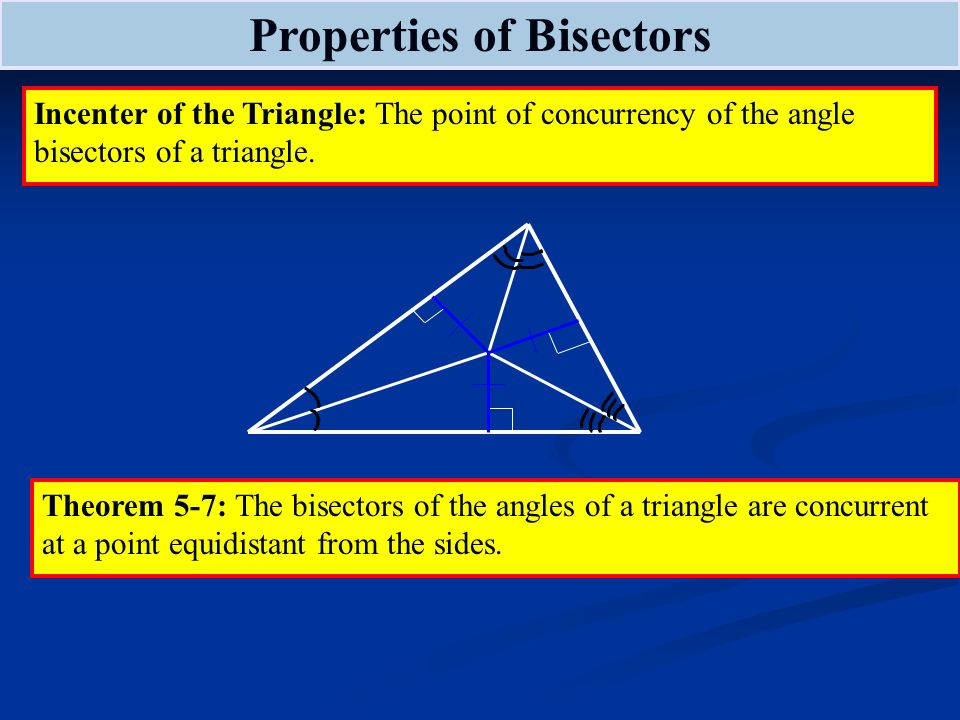 Properties of Bisectors

Incenter of the Triangle: The point of concurrency of the angle bisectors of a triangle.

Theorem 5-7: The bisectors of the angles of a triangle are concurrent at a point equidistant from the sides.